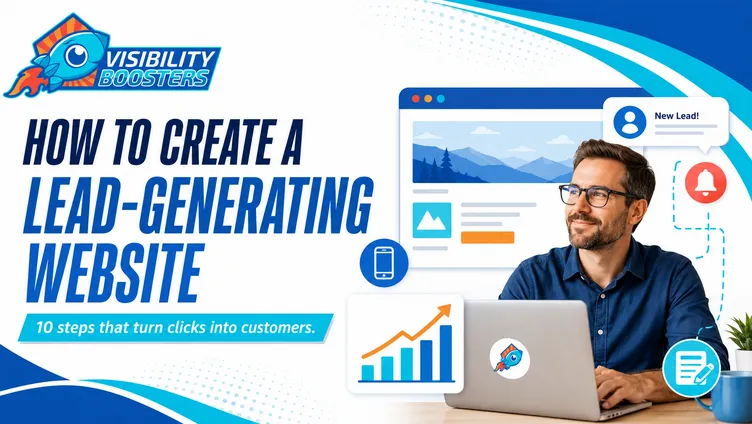 VISIBILITY BOOSTERS

HOW TO CREATE A LEAD-GENERATING WEBSITE

10 steps that turn clicks into customers.

New Lead!